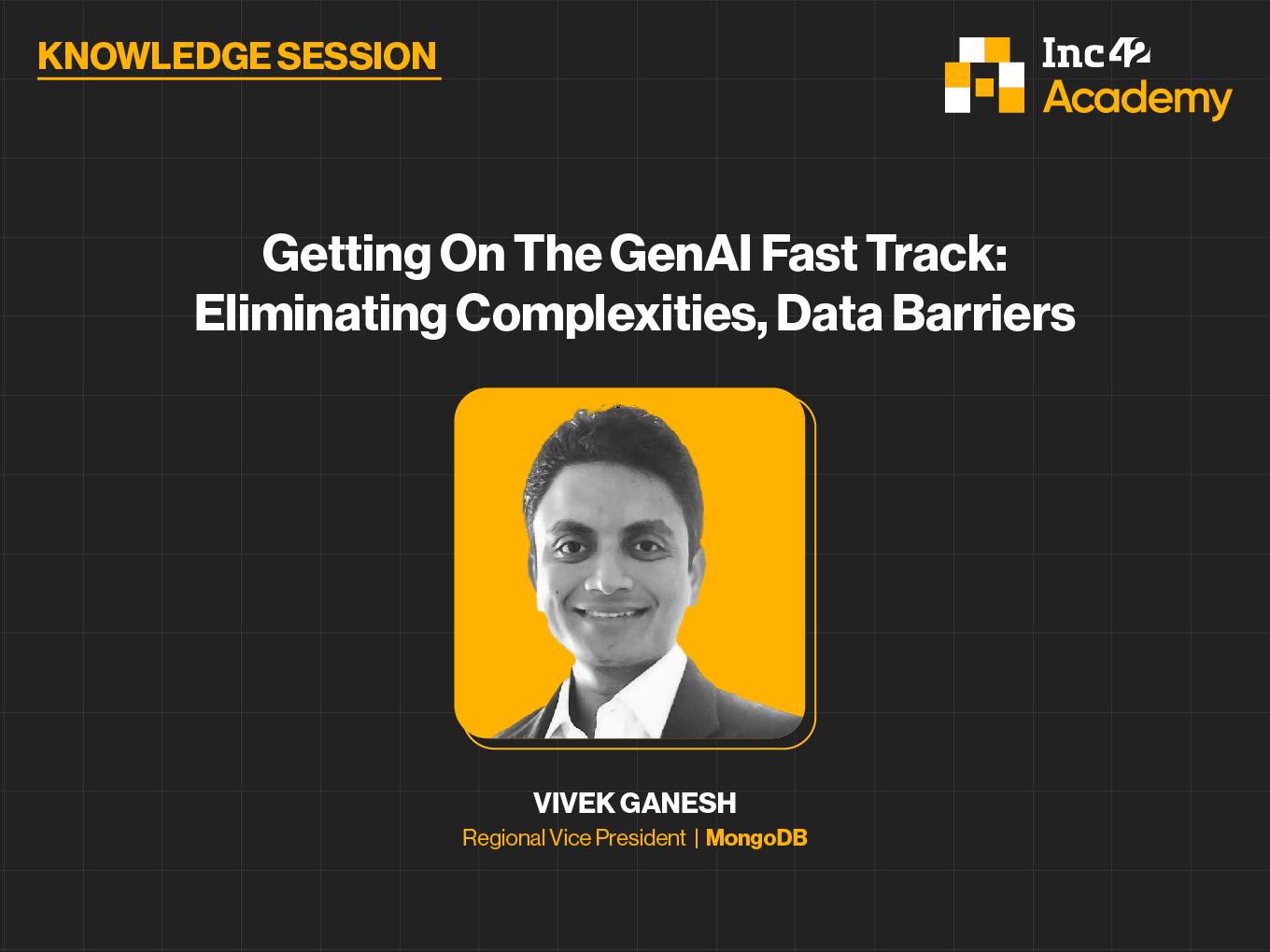 KNOWLEDGE SESSION

Inc42
Academy

Getting On The GenAI Fast Track: Eliminating Complexities, Data Barriers

VIVEK GANESH
Regional Vice President | MongoDB